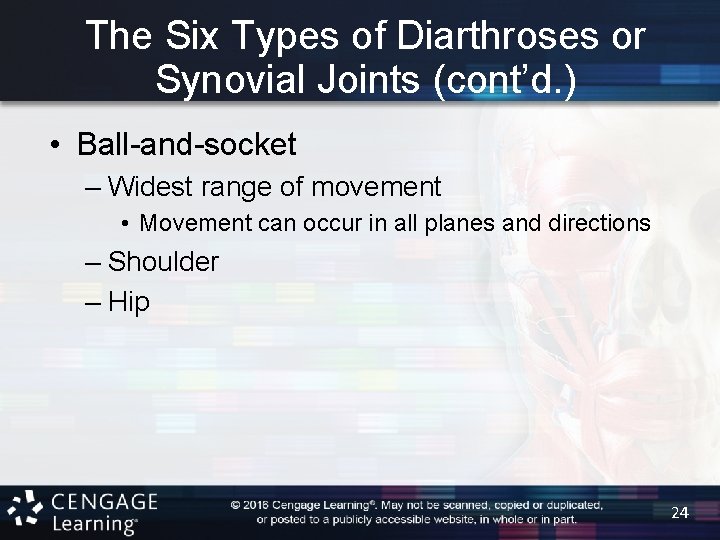 The Six Types of Diarthroses or Synovial Joints (cont'd.)

• Ball-and-socket
– Widest range of movement
• Movement can occur in all planes and directions
– Shoulder
– Hip

CENGAGE Learning®

© 2016 Cengage Learning®. May not be scanned, copied or duplicated, or posted to a publicly accessible website, in whole or in part.

24